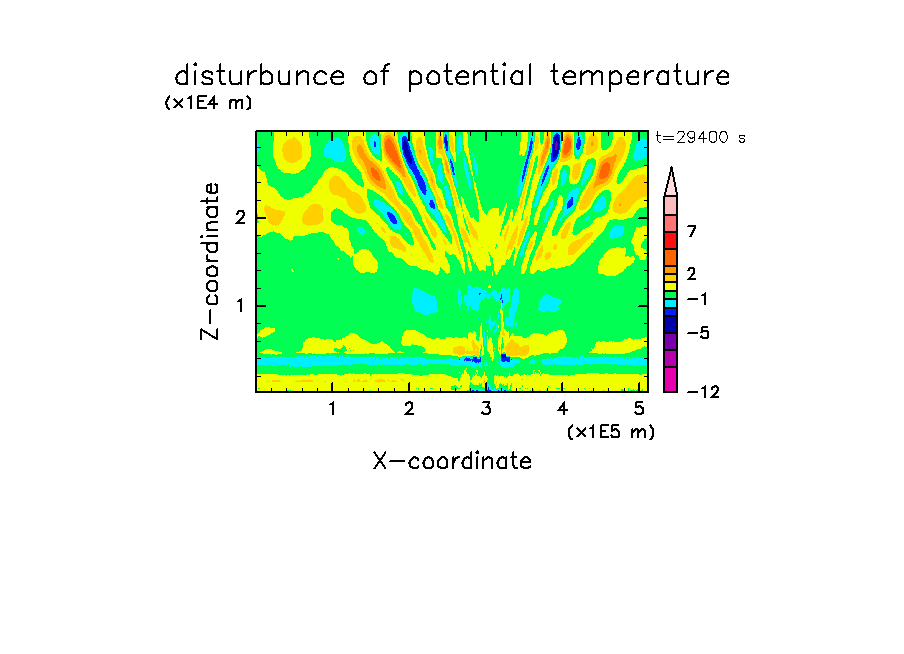 disturbunce of potential temperature
(x1E4 m)
t=29400 s

Z-coordinate
2
1

7
2
−1
−5
−12

1 2 3 4 5
(x1E5 m)
X-coordinate